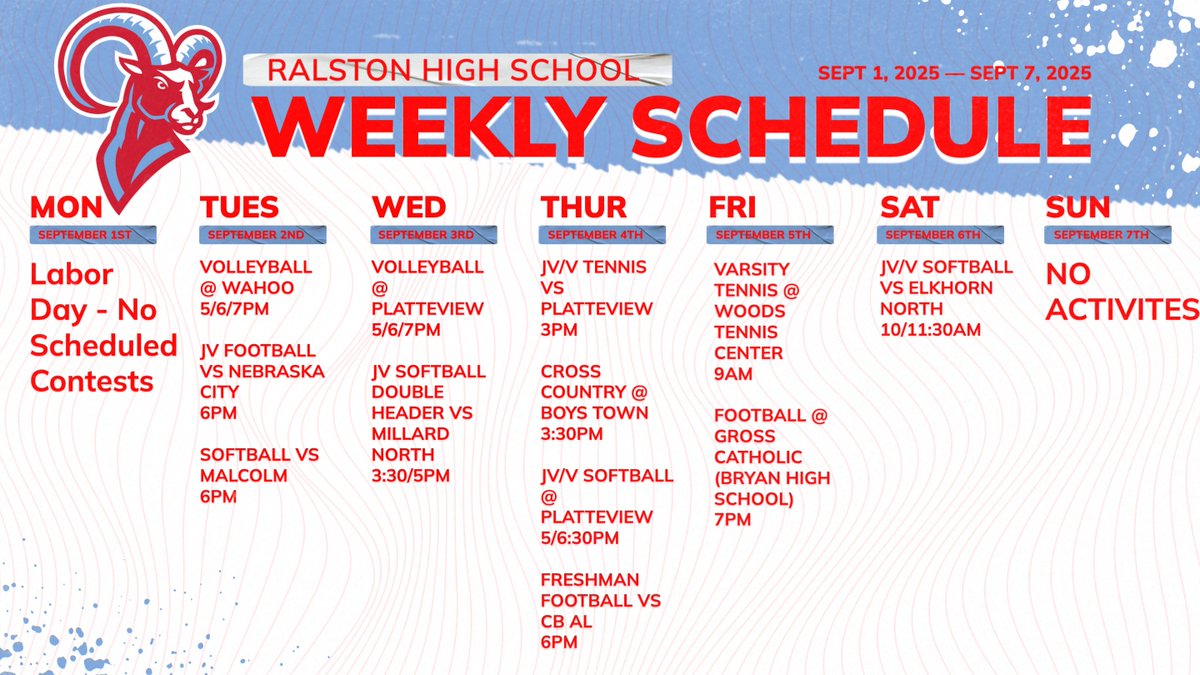 RALSTON HIGH SCHOOL

SEPT 1, 2025 — SEPT 7, 2025

WEEKLY SCHEDULE

MON
SEPTEMBER 1ST
Labor Day - No Scheduled Contests

TUES
SEPTEMBER 2ND
VOLLEYBALL @ WAHOO 5/6/7PM

JV FOOTBALL VS NEBRASKA CITY 6PM

SOFTBALL VS MALCOLM 6PM

WED
SEPTEMBER 3RD
VOLLEYBALL @ PLATTEVIEW 5/6/7PM

JV SOFTBALL DOUBLE HEADER VS MILLARD NORTH 3:30/5PM

THUR
SEPTEMBER 4TH
JV/V TENNIS VS PLATTEVIEW 3PM

CROSS COUNTRY @ BOYS TOWN 3:30PM

JV/V SOFTBALL @ PLATTEVIEW 5/6:30PM

FRESHMAN FOOTBALL VS CB AL 6PM

FRI
SEPTEMBER 5TH
VARSITY TENNIS @ WOODS TENNIS CENTER 9AM

FOOTBALL @ GROSS CATHOLIC (BRYAN HIGH SCHOOL) 7PM

SAT
SEPTEMBER 6TH
JV/V SOFTBALL VS ELKHORN NORTH 10/11:30AM

SUN
SEPTEMBER 7TH
NO ACTIVITES